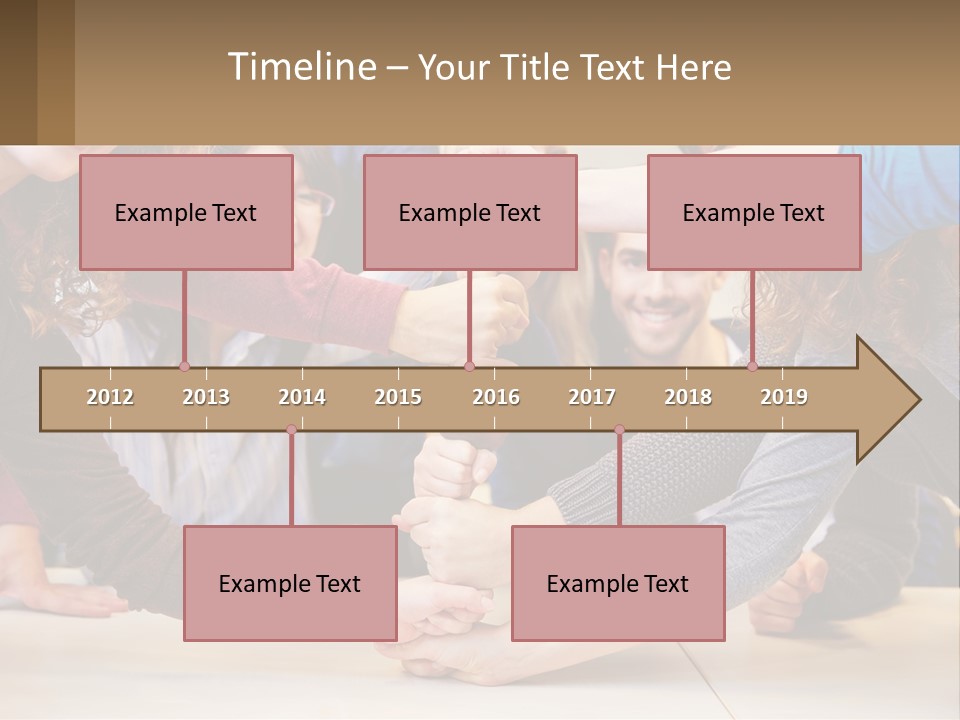 Timeline – Your Title Text Here

Example Text

Example Text

Example Text

2012 2013 2014 2015 2016 2017 2018 2019

Example Text

Example Text